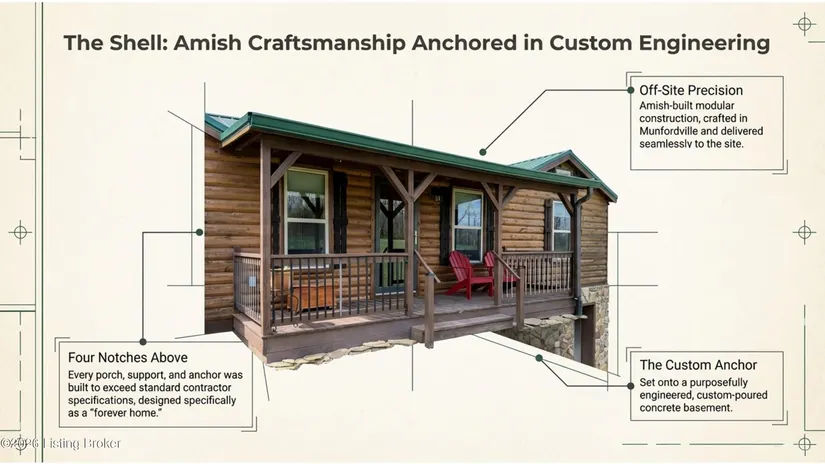 The Shell: Amish Craftsmanship Anchored in Custom Engineering

Off-Site Precision
Amish-built modular construction, crafted in Munfordville and delivered seamlessly to the site.

Four Notches Above
Every porch, support, and anchor was built to exceed standard contractor specifications, designed specifically as a "forever home."

The Custom Anchor
Set onto a purposefully engineered, custom-poured concrete basement.

©2026 Listing Broker